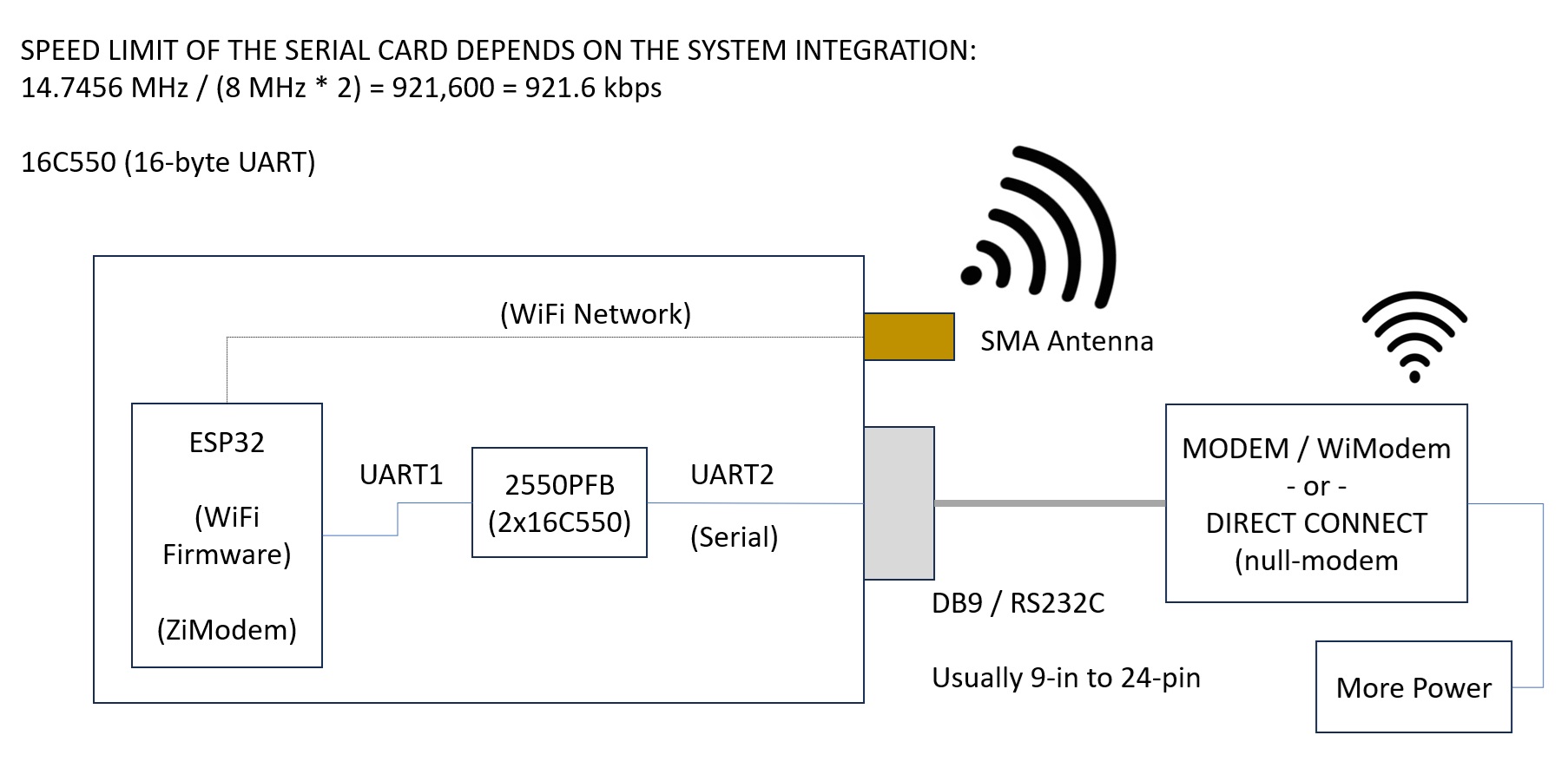 SPEED LIMIT OF THE SERIAL CARD DEPENDS ON THE SYSTEM INTEGRATION:
14.7456 MHz / (8 MHz * 2) = 921,600 = 921.6 kbps

16C550 (16-byte UART)

(WiFi Network)

SMA Antenna

ESP32

(WiFi Firmware)

(ZiModem)

UART1

2550PFB (2x16C550)

UART2

(Serial)

DB9 / RS232C

Usually 9-in to 24-pin

MODEM / WiModem
- or -
DIRECT CONNECT
(null-modem

More Power